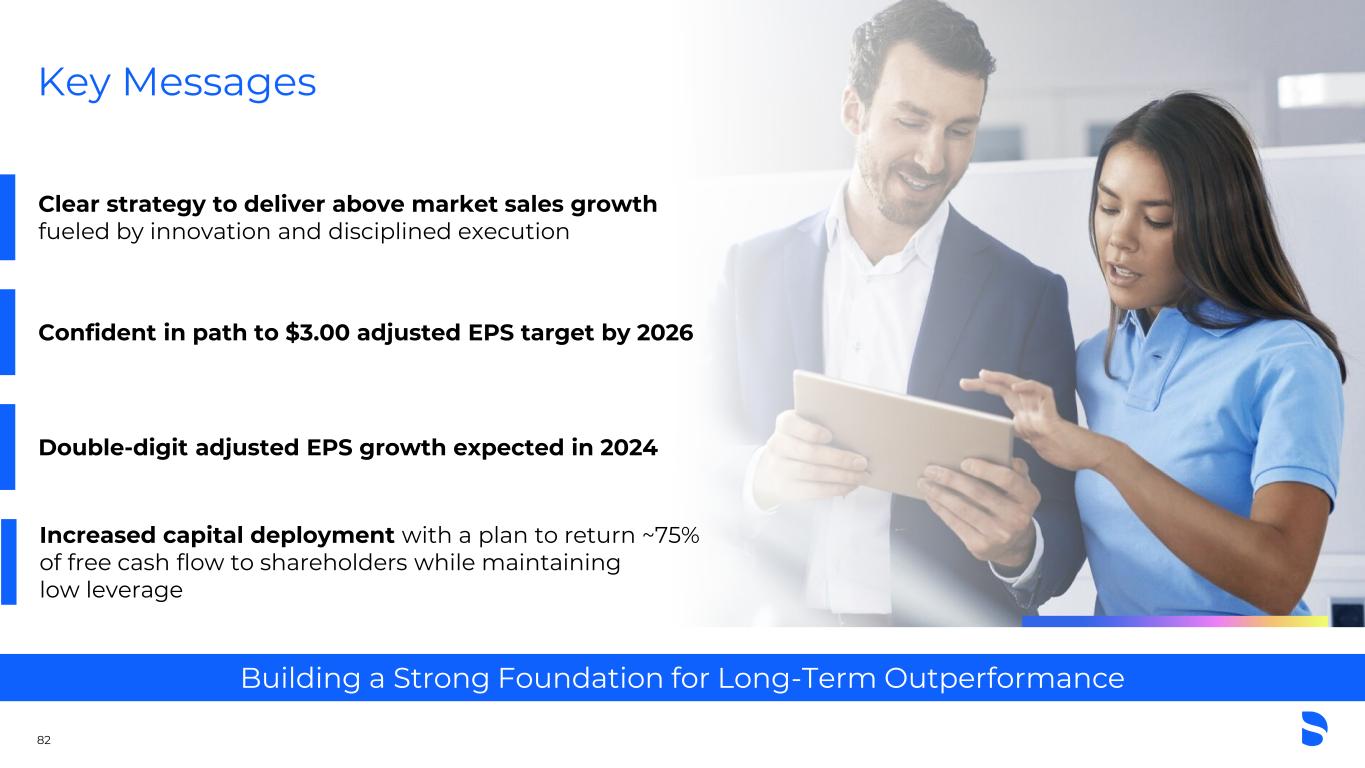 Key Messages

Clear strategy to deliver above market sales growth fueled by innovation and disciplined execution

Confident in path to \$3.00 adjusted EPS target by 2026

Double-digit adjusted EPS growth expected in 2024

Increased capital deployment with a plan to return ~75% of free cash flow to shareholders while maintaining low leverage

Building a Strong Foundation for Long-Term Outperformance

82